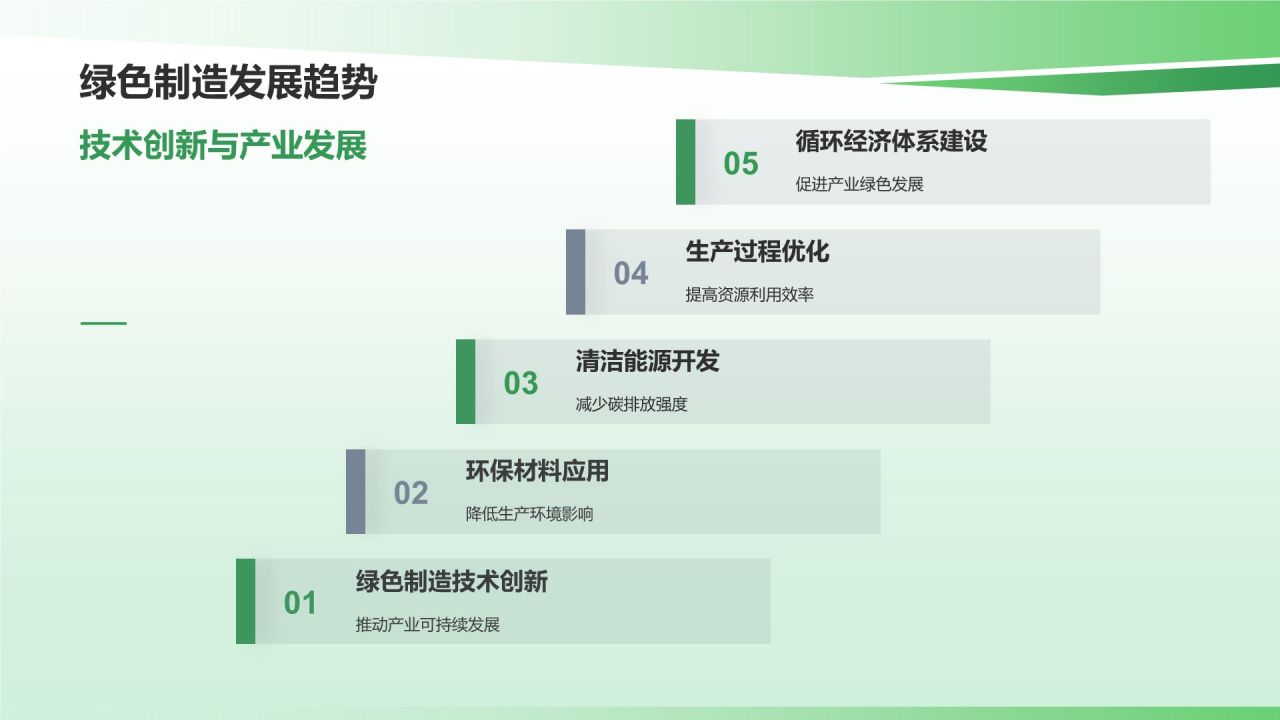 绿色制造发展趋势

技术创新与产业发展

05
循环经济体系建设
促进产业绿色发展

04
生产过程优化
提高资源利用效率

03
清洁能源开发
减少碳排放强度

02
环保材料应用
降低生产环境影响

01
绿色制造技术创新
推动产业可持续发展